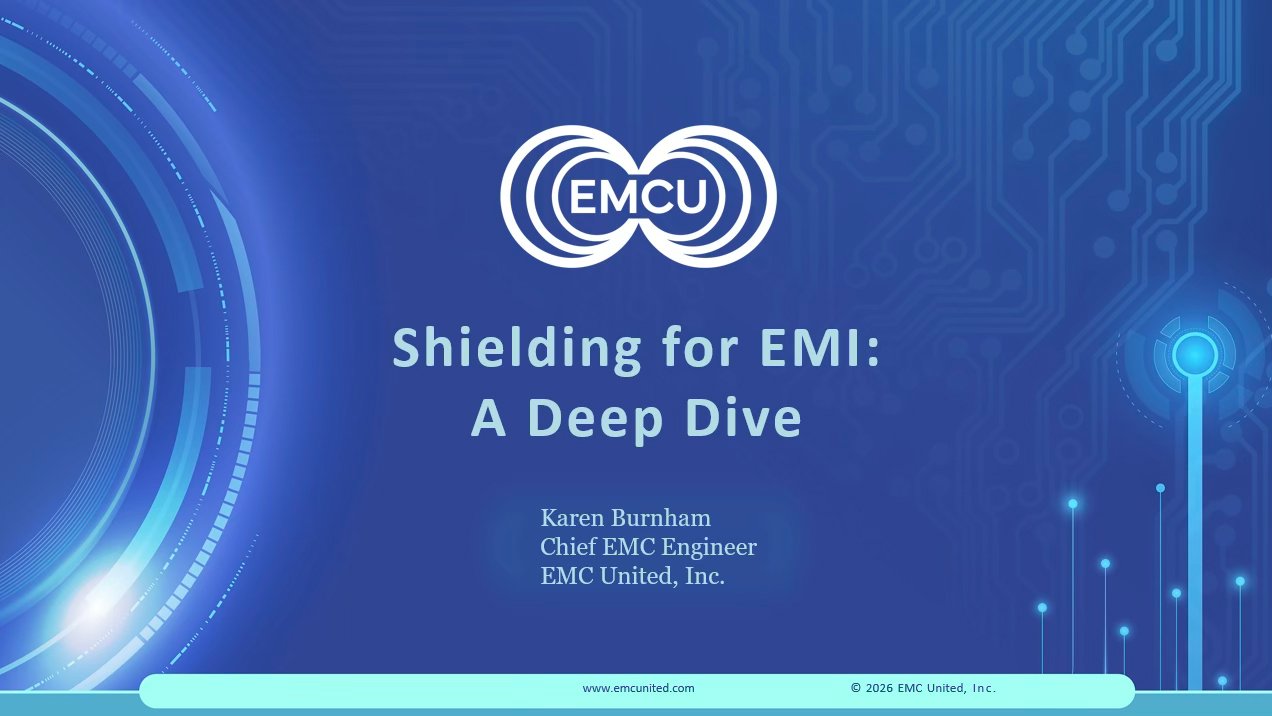 EMCU

Shielding for EMI:
A Deep Dive

Karen Burnham
Chief EMC Engineer
EMC United, Inc.

www.emcunited.com

© 2026 EMC United, Inc.